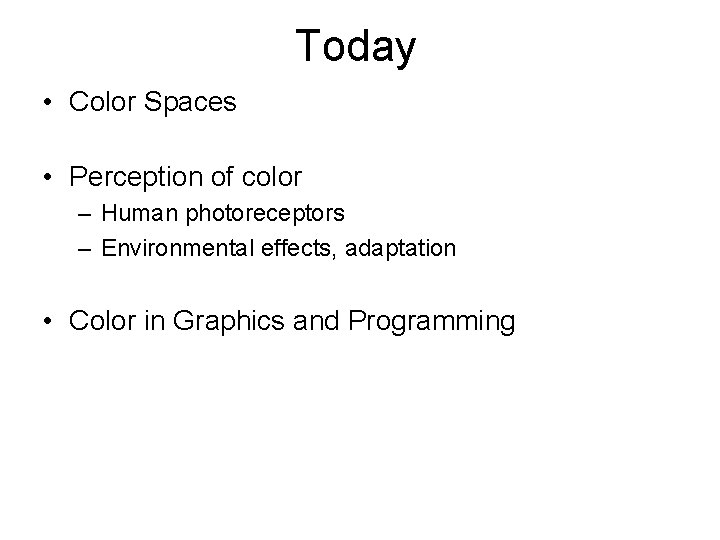 Today

• Color Spaces

• Perception of color
– Human photoreceptors
– Environmental effects, adaptation

• Color in Graphics and Programming